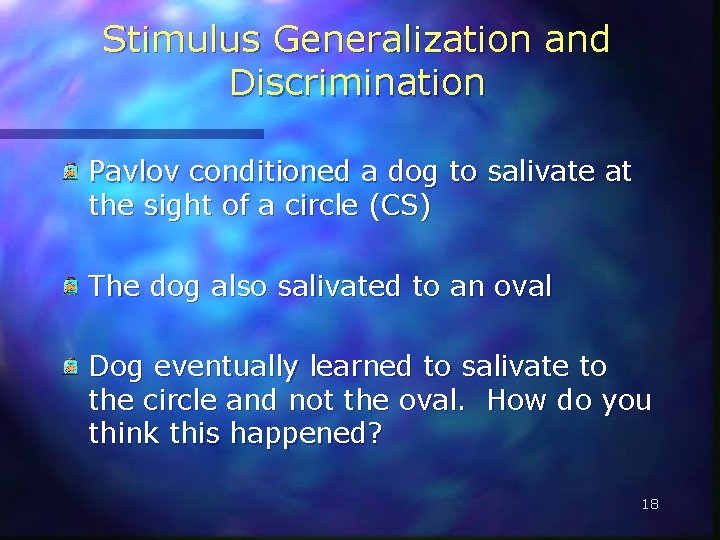 Stimulus Generalization and Discrimination

Pavlov conditioned a dog to salivate at the sight of a circle (CS)

The dog also salivated to an oval

Dog eventually learned to salivate to the circle and not the oval. How do you think this happened?

18